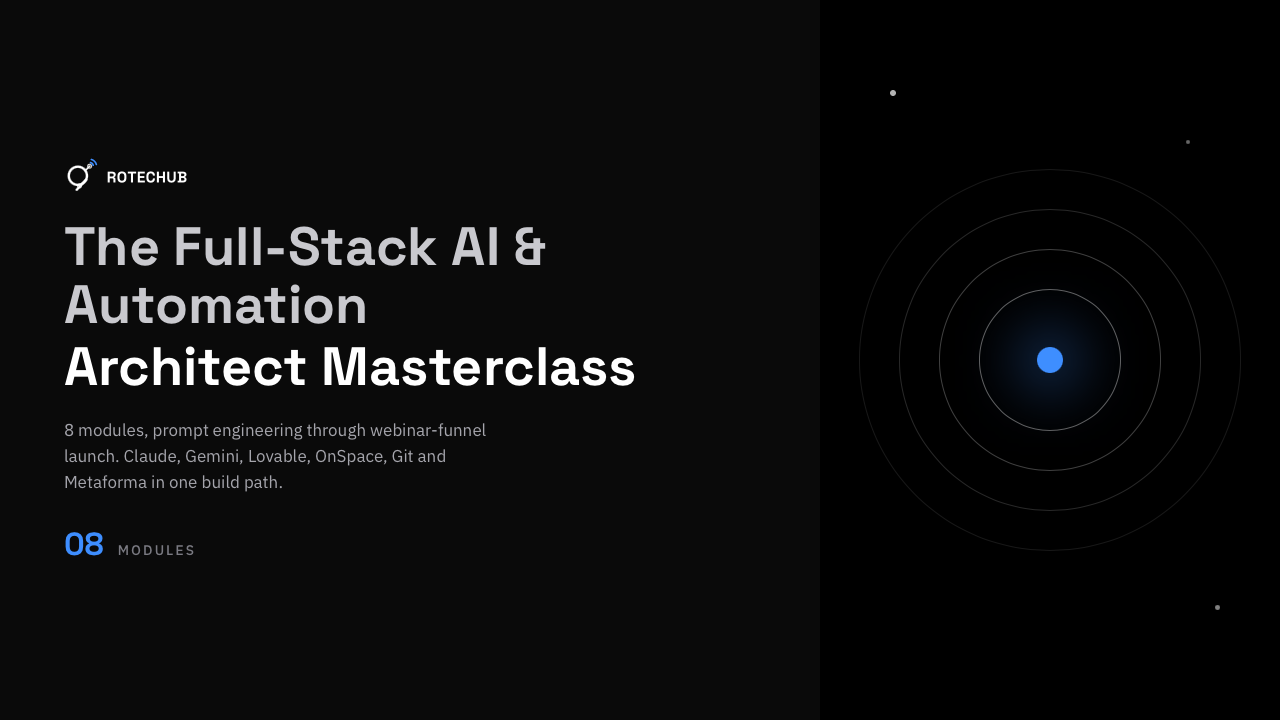 ROTECHUB

The Full-Stack AI & Automation

Architect Masterclass

8 modules, prompt engineering through webinar-funnel launch. Claude, Gemini, Lovable, OnSpace, Git and Metaforma in one build path.

08 MODULES